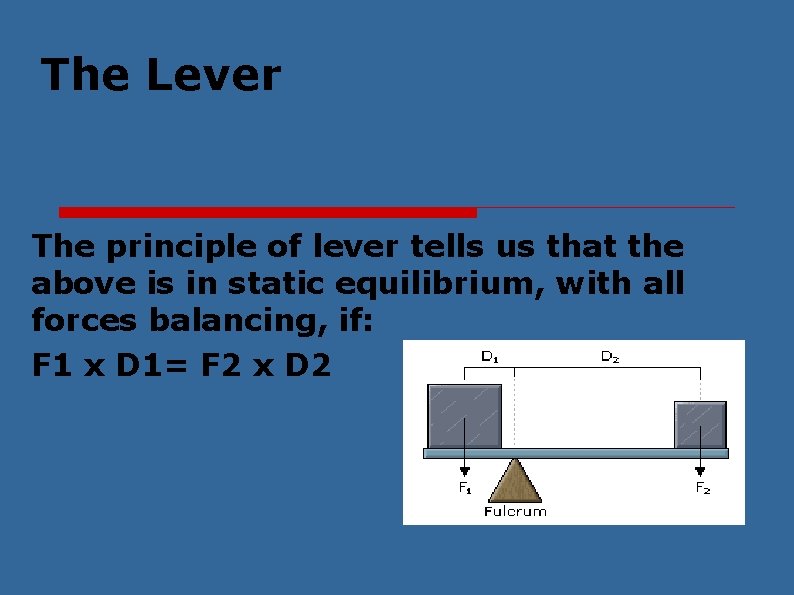 The Lever

The principle of lever tells us that the above is in static equilibrium, with all forces balancing, if:

F1 x D1= F2 x D2

$D_1$

$D_2$

$F_1$

$F_2$

Fulcrum